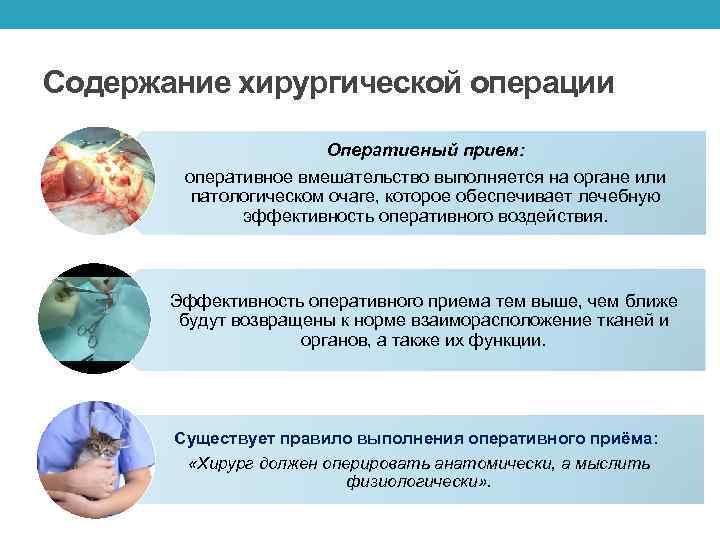 Содержание хирургической операции

Оперативный прием:

оперативное вмешательство выполняется на органе или патологическом очаге, которое обеспечивает лечебную эффективность оперативного воздействия.

Эффективность оперативного приема тем выше, чем ближе будут возвращены к норме взаиморасположение тканей и органов, а также их функции.

Существует правило выполнения оперативного приёма:

«Хирург должен оперировать анатомически, а мыслить физиологически».